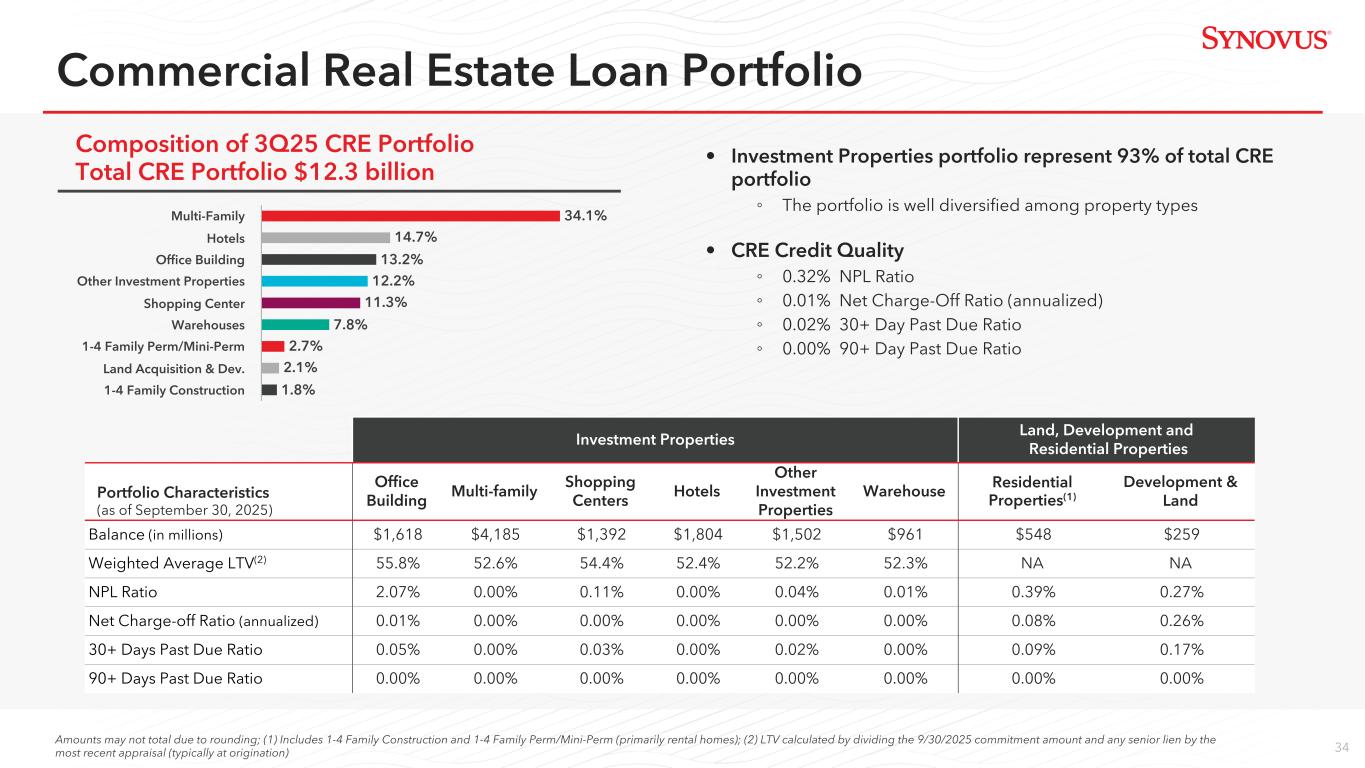 SYNOVUS®

Commercial Real Estate Loan Portfolio

Composition of 3Q25 CRE Portfolio
Total CRE Portfolio $12.3 billion

Multi-Family 34.1%
Hotels 14.7%
Office Building 13.2%
Other Investment Properties 12.2%
Shopping Center 11.3%
Warehouses 7.8%
1-4 Family Perm/Mini-Perm 2.7%
Land Acquisition & Dev. 2.1%
1-4 Family Construction 1.8%

• Investment Properties portfolio represent 93% of total CRE portfolio
◦ The portfolio is well diversified among property types

• CRE Credit Quality
◦ 0.32% NPL Ratio
◦ 0.01% Net Charge-Off Ratio (annualized)
◦ 0.02% 30+ Day Past Due Ratio
◦ 0.00% 90+ Day Past Due Ratio

| | Investment Properties | | | | | | Land, Development and Residential Properties | |
|---|---|---|---|---|---|---|---|---|
| Portfolio Characteristics (as of September 30, 2025) | Office Building | Multi-family | Shopping Centers | Hotels | Other Investment Properties | Warehouse | Residential Properties$^{(1)}$ | Development & Land |
| Balance (in millions) | $1,618 | $4,185 | $1,392 | $1,804 | $1,502 | $961 | $548 | $259 |
| Weighted Average LTV$^{(2)}$ | 55.8% | 52.6% | 54.4% | 52.4% | 52.2% | 52.3% | NA | NA |
| NPL Ratio | 2.07% | 0.00% | 0.11% | 0.00% | 0.04% | 0.01% | 0.39% | 0.27% |
| Net Charge-off Ratio (annualized) | 0.01% | 0.00% | 0.00% | 0.00% | 0.00% | 0.00% | 0.08% | 0.26% |
| 30+ Days Past Due Ratio | 0.05% | 0.00% | 0.03% | 0.00% | 0.02% | 0.00% | 0.09% | 0.17% |
| 90+ Days Past Due Ratio | 0.00% | 0.00% | 0.00% | 0.00% | 0.00% | 0.00% | 0.00% | 0.00% |

Amounts may not total due to rounding; (1) Includes 1-4 Family Construction and 1-4 Family Perm/Mini-Perm (primarily rental homes); (2) LTV calculated by dividing the 9/30/2025 commitment amount and any senior lien by the most recent appraisal (typically at origination)

34